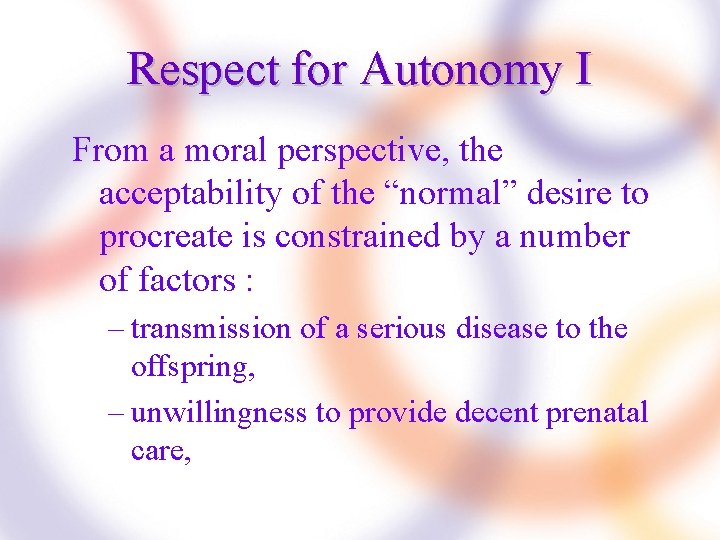 Respect for Autonomy I

From a moral perspective, the acceptability of the “normal” desire to procreate is constrained by a number of factors :

– transmission of a serious disease to the offspring,

– unwillingness to provide decent prenatal care,